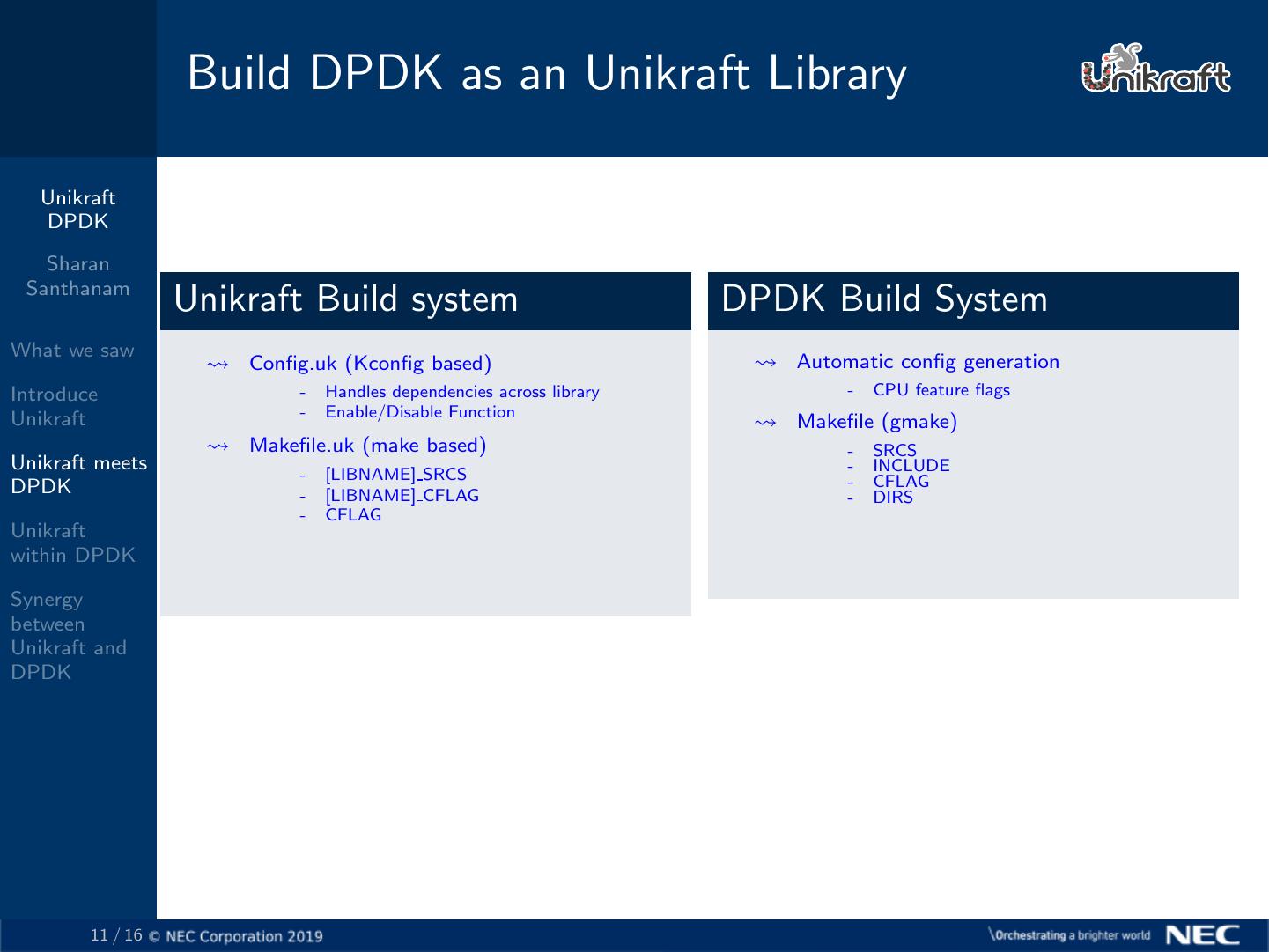 Build DPDK as an Unikraft Library

Unikraft

Unikraft DPDK

Sharan Santhanam

What we saw

Introduce Unikraft

Unikraft meets DPDK

Unikraft within DPDK

Synergy between Unikraft and DPDK

Unikraft Build system

⇝ Config.uk (Kconfig based)
- Handles dependencies across library
- Enable/Disable Function

⇝ Makefile.uk (make based)
- [LIBNAME]_SRCS
- [LIBNAME]_CFLAG
- CFLAG

DPDK Build System

⇝ Automatic config generation
- CPU feature flags

⇝ Makefile (gmake)
- SRCS
- INCLUDE
- CFLAG
- DIRS

11 / 16 © NEC Corporation 2019

\Orchestrating a brighter world NEC